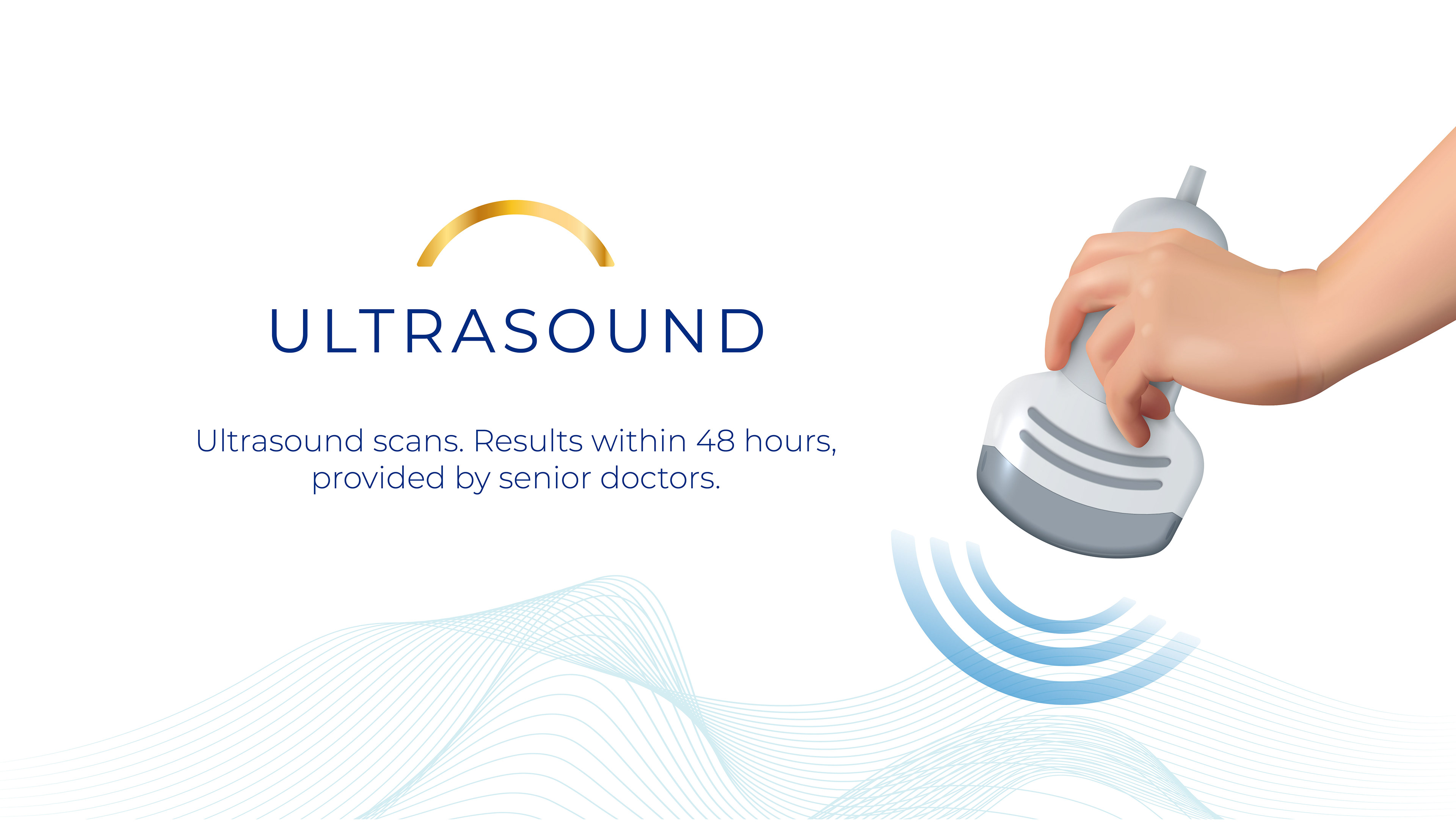 ULTRASOUND

Ultrasound scans. Results within 48 hours, provided by senior doctors.